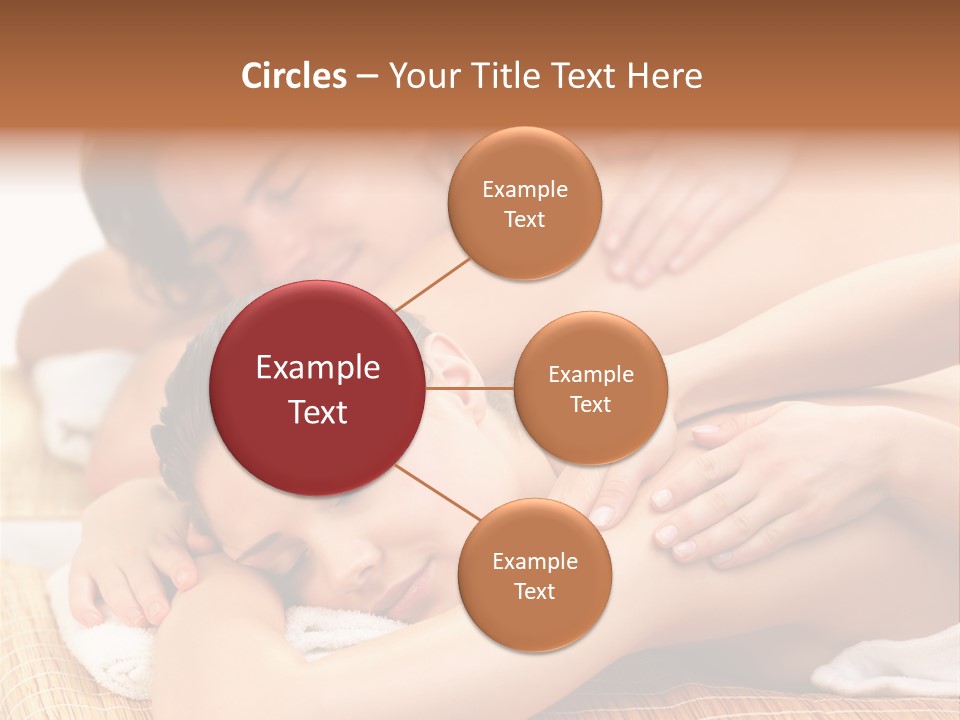 Circles – Your Title Text Here

Example Text

Example Text

Example Text

Example Text